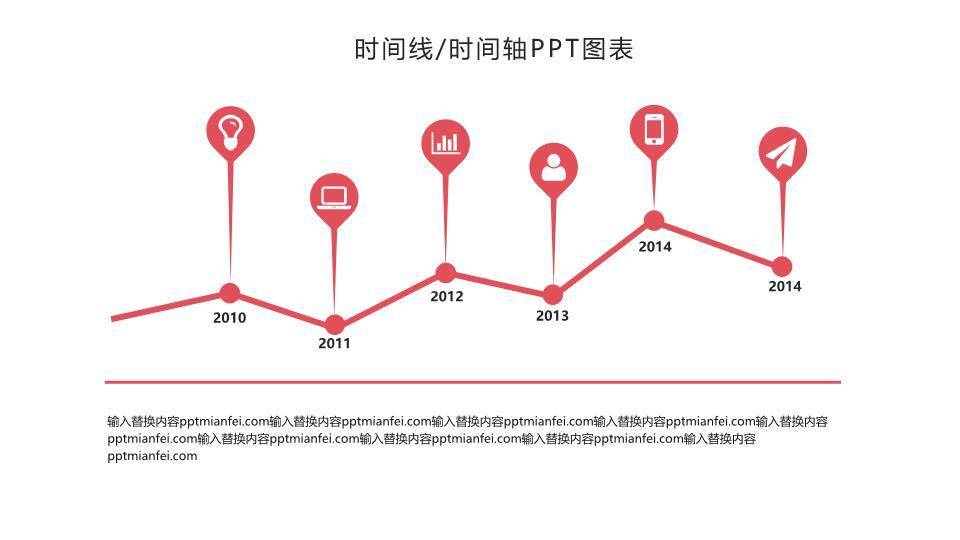 时间线/时间轴PPT图表

2010

2011

2012

2013

2014

2014

输入替换内容pptmianfei.com输入替换内容pptmianfei.com输入替换内容pptmianfei.com输入替换内容pptmianfei.com输入替换内容pptmianfei.com输入替换内容pptmianfei.com输入替换内容pptmianfei.com输入替换内容pptmianfei.com输入替换内容pptmianfei.com